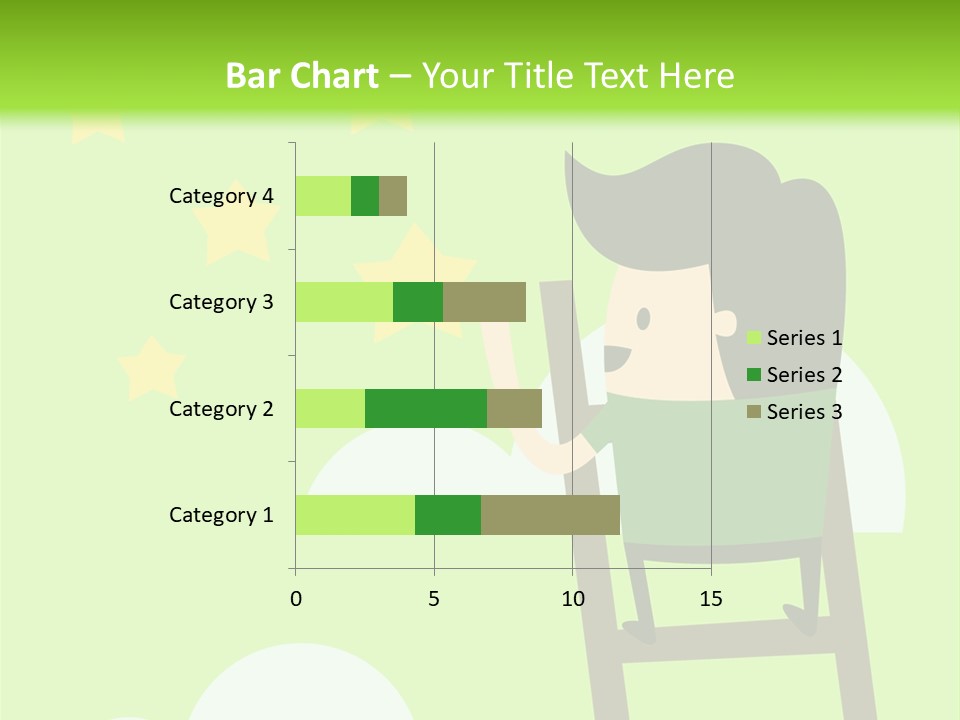 Bar Chart – Your Title Text Here

Category 4
Category 3
Category 2
Category 1

0
5
10
15

Series 1
Series 2
Series 3